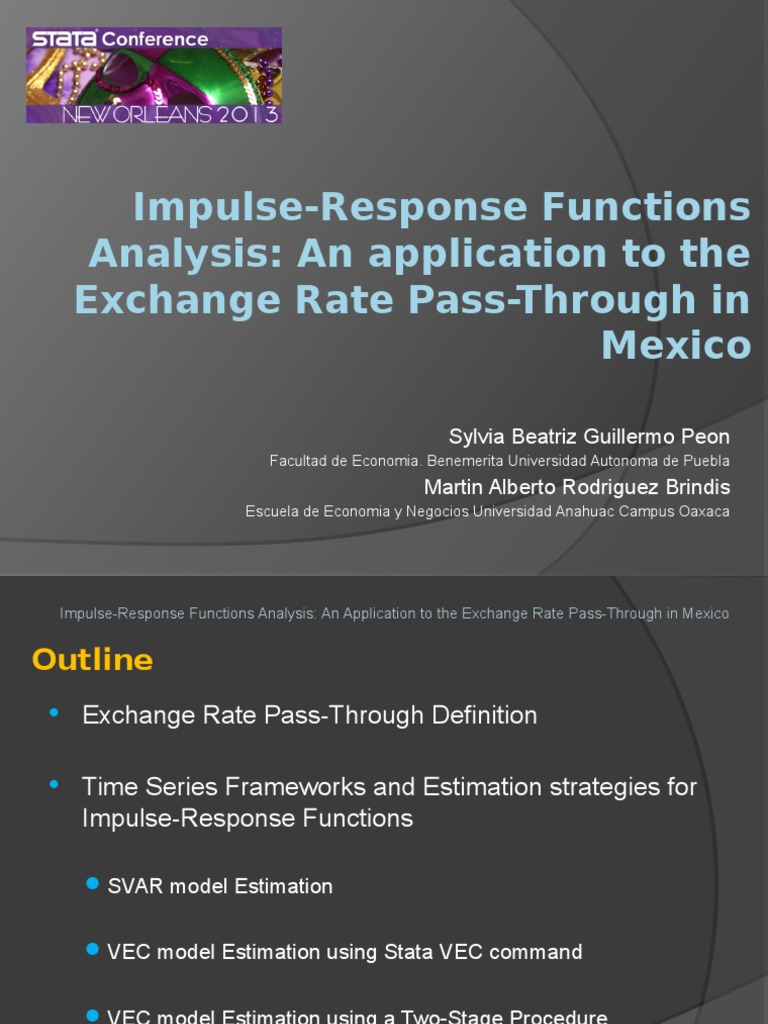 STATA Conference
NEW ORLEANS 2013

Impulse-Response Functions Analysis: An application to the Exchange Rate Pass-Through in Mexico

Sylvia Beatriz Guillermo Peon
Facultad de Economia. Benemerita Universidad Autonoma de Puebla
Martin Alberto Rodriguez Brindis
Escuela de Economia y Negocios Universidad Anahuac Campus Oaxaca

Impulse-Response Functions Analysis: An Application to the Exchange Rate Pass-Through in Mexico

Outline

• Exchange Rate Pass-Through Definition

• Time Series Frameworks and Estimation strategies for Impulse-Response Functions

• SVAR model Estimation

• VEC model Estimation using Stata VEC command

• VEC model Estimation using a Two-Stage Procedure